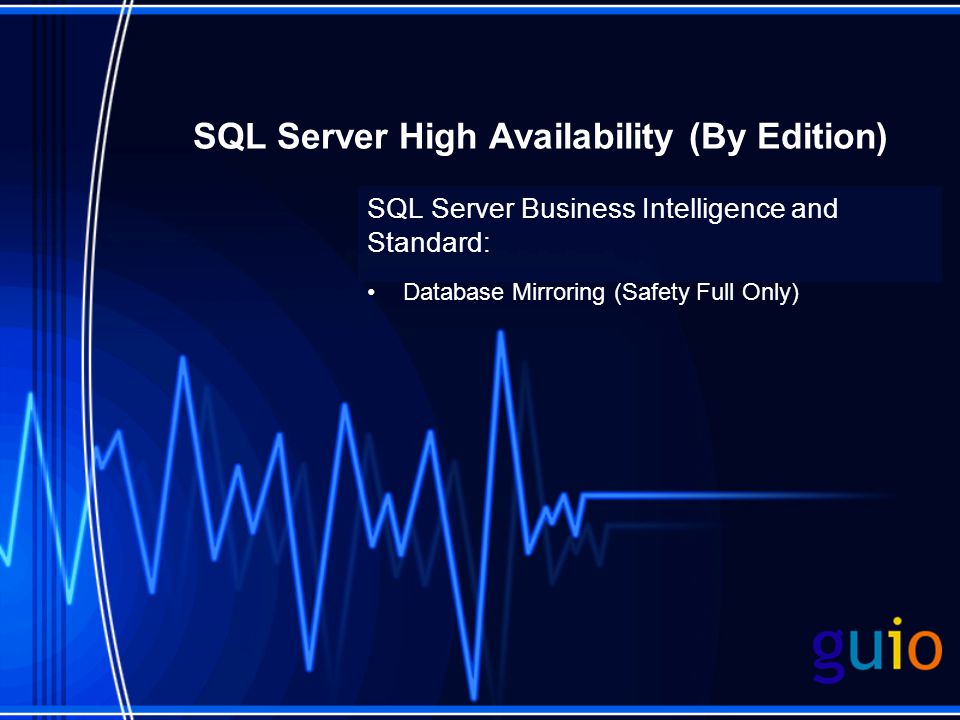 SQL Server High Availability (By Edition)

SQL Server Business Intelligence and Standard:

• Database Mirroring (Safety Full Only)

guio